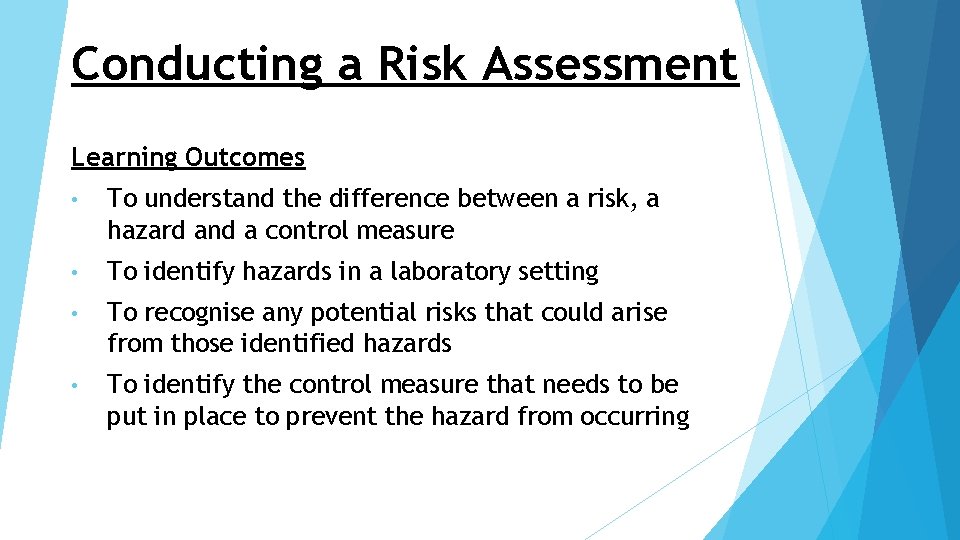 Conducting a Risk Assessment

Learning Outcomes

• To understand the difference between a risk, a hazard and a control measure

• To identify hazards in a laboratory setting

• To recognise any potential risks that could arise from those identified hazards

• To identify the control measure that needs to be put in place to prevent the hazard from occurring